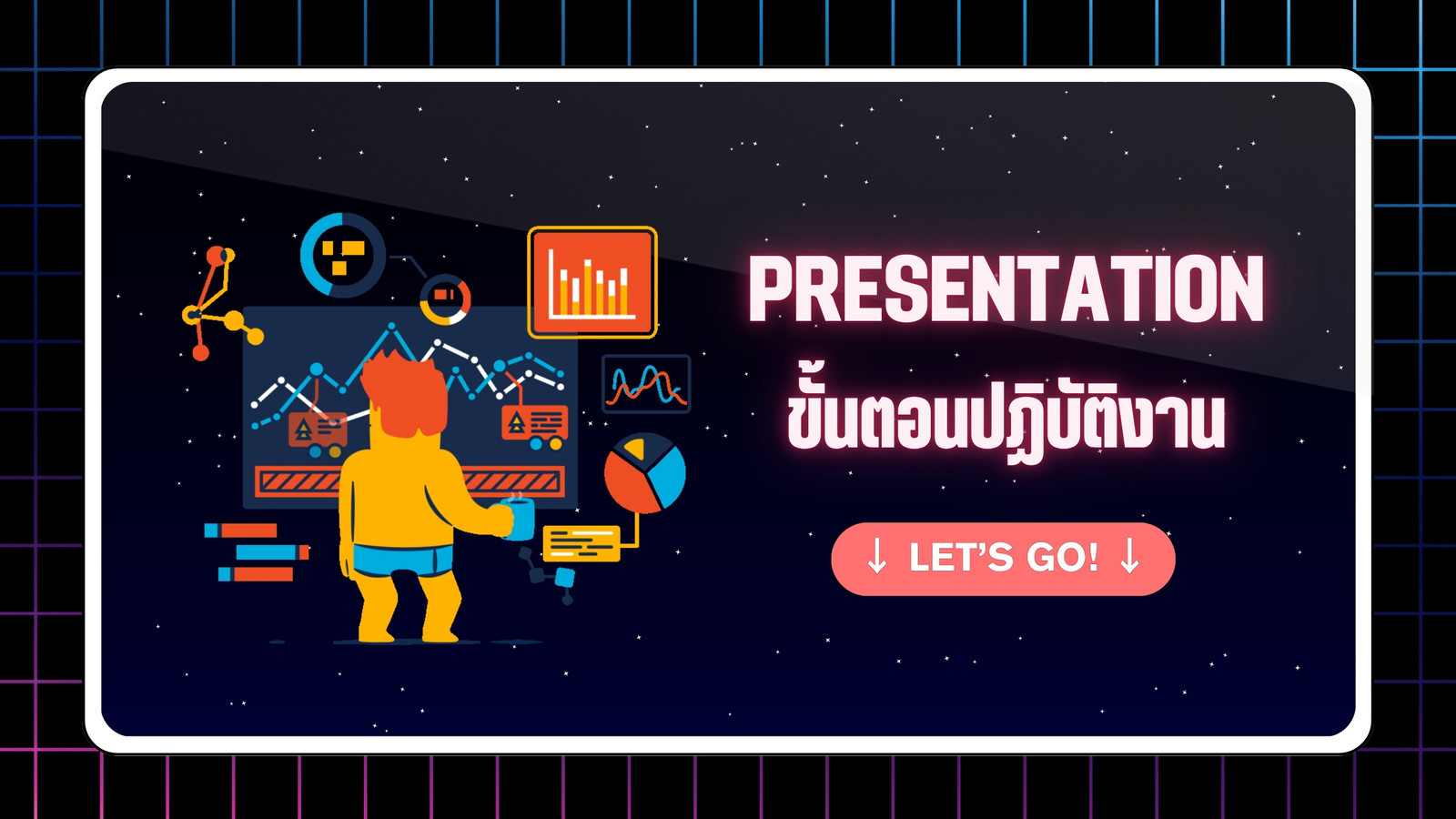 PRESENTATION
ขั้นตอนปฏิบัติงาน

↓ LET'S GO! ↓